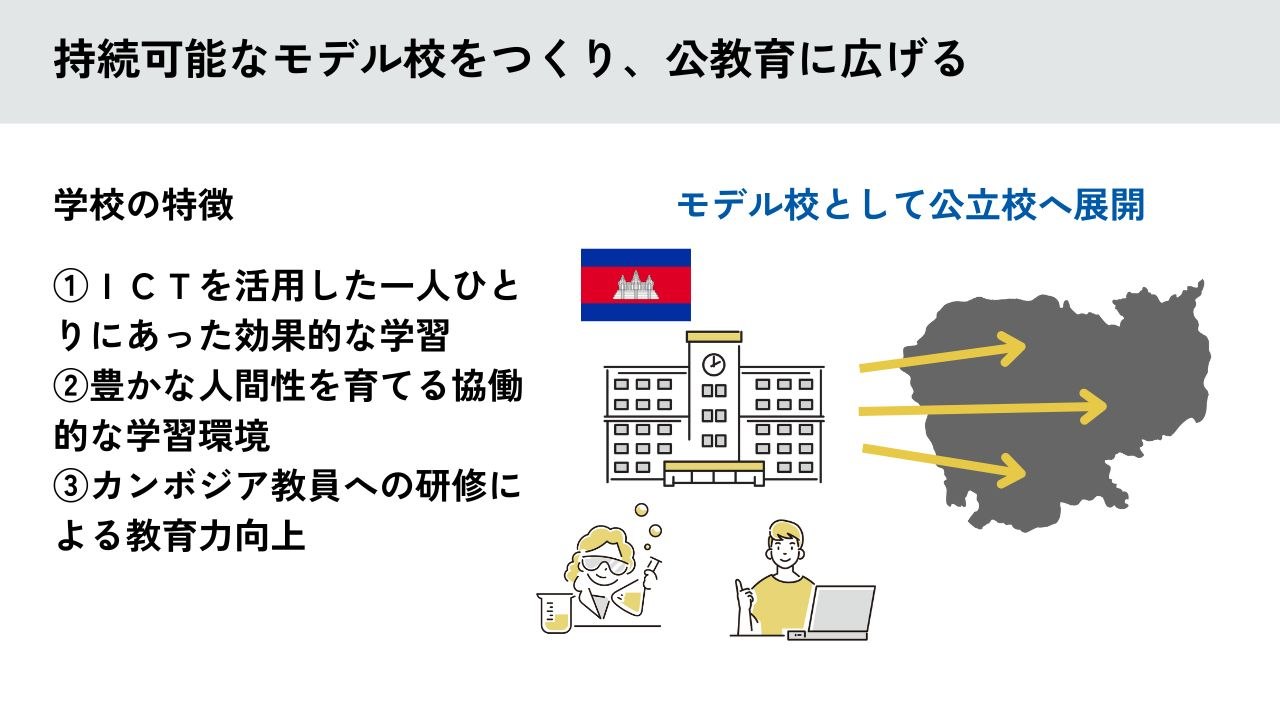 持続可能なモデル校をつくり、公教育に広げる

学校の特徴

①ＩＣＴを活用した一人ひとりにあった効果的な学習
②豊かな人間性を育てる協働的な学習環境
③カンボジア教員への研修による教育力向上

モデル校として公立校へ展開